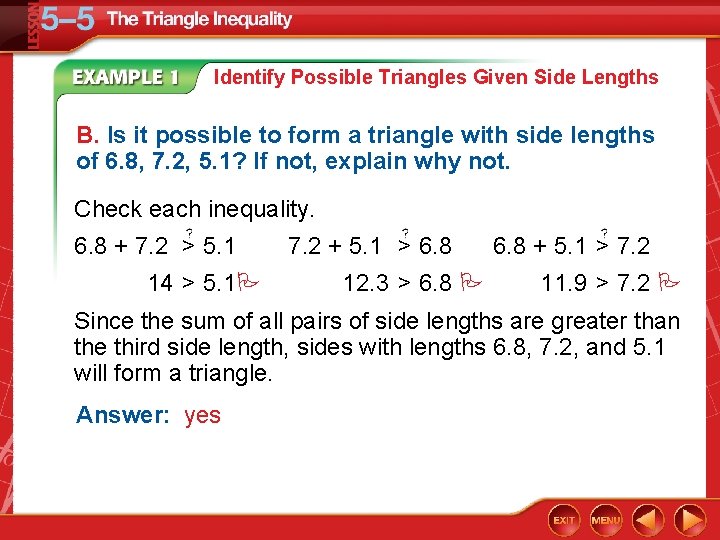 LESSON 5–5 The Triangle Inequality

EXAMPLE 1 Identify Possible Triangles Given Side Lengths

B. Is it possible to form a triangle with side lengths of 6.8, 7.2, 5.1? If not, explain why not.

Check each inequality.

$6.8 + 7.2 \overset{?}{>} 5.1$ $7.2 + 5.1 \overset{?}{>} 6.8$ $6.8 + 5.1 \overset{?}{>} 7.2$

$14 > 5.1$ ✓ $12.3 > 6.8$ ✓ $11.9 > 7.2$ ✓

Since the sum of all pairs of side lengths are greater than the third side length, sides with lengths 6.8, 7.2, and 5.1 will form a triangle.

Answer: yes

EXIT MENU